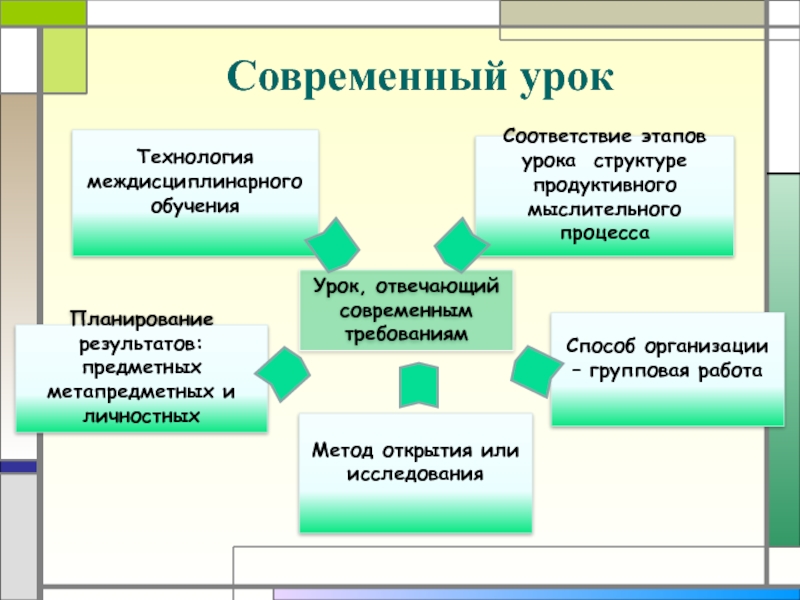 Современный урок

Технология междисциплинарного обучения

Соответствие этапов урока структуре продуктивного мыслительного процесса

Урок, отвечающий современным требованиям

Планирование результатов: предметных метапредметных и личностных

Способ организации – групповая работа

Метод открытия или исследования